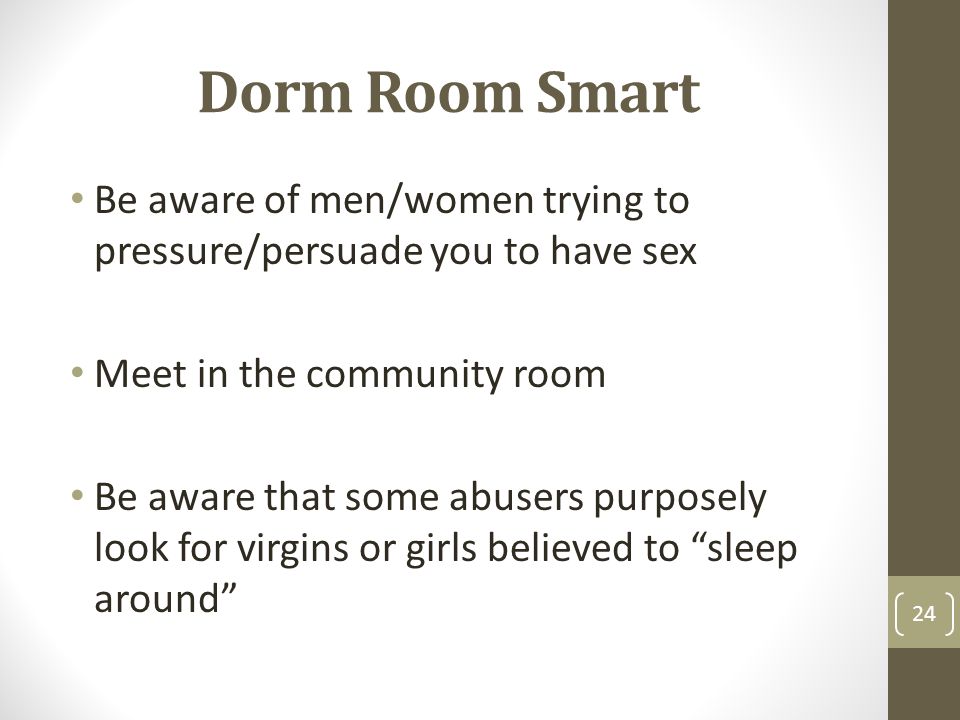 Dorm Room Smart

• Be aware of men/women trying to pressure/persuade you to have sex

• Meet in the community room

• Be aware that some abusers purposely look for virgins or girls believed to “sleep around”

24